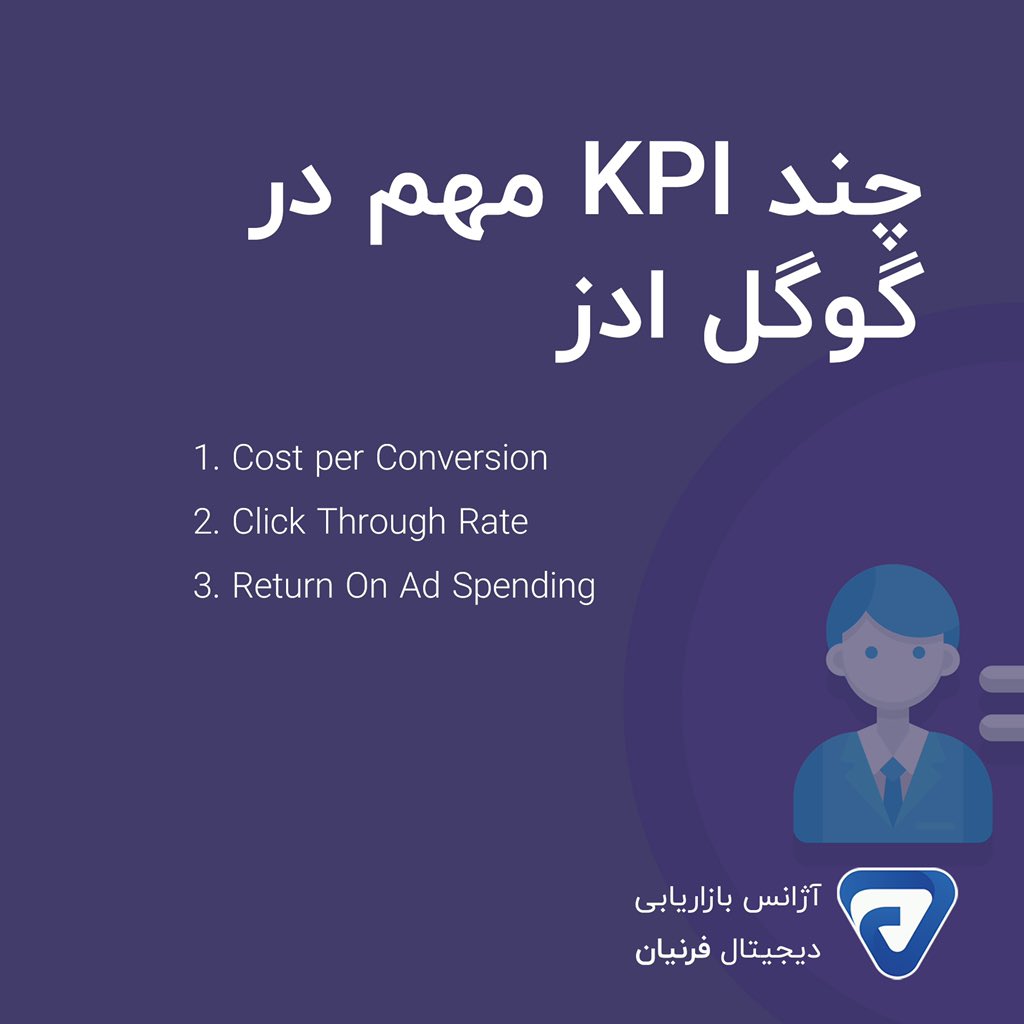 چند KPI مهم در گوگل ادز

1. Cost per Conversion
2. Click Through Rate
3. Return On Ad Spending

آژانس بازاریابی
دیجیتال فرنیان